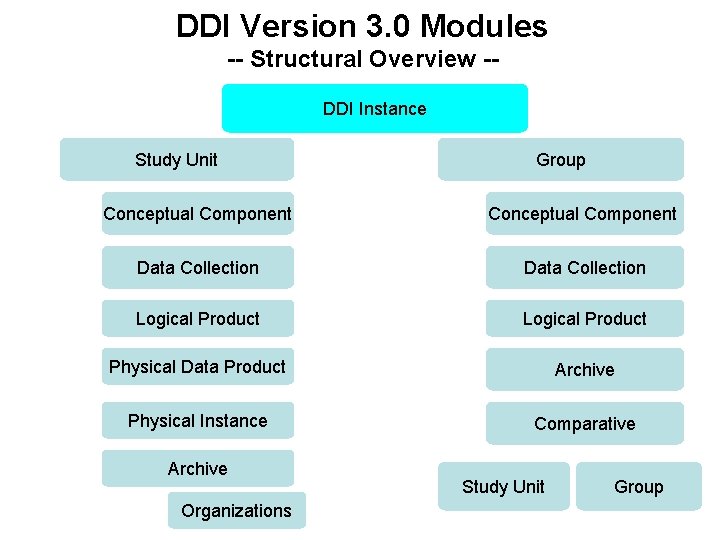 DDI Version 3.0 Modules
-- Structural Overview --

DDI Instance

Study Unit

Conceptual Component

Data Collection

Logical Product

Physical Data Product

Physical Instance

Archive

Organizations

Group

Conceptual Component

Data Collection

Logical Product

Archive

Comparative

Study Unit

Group